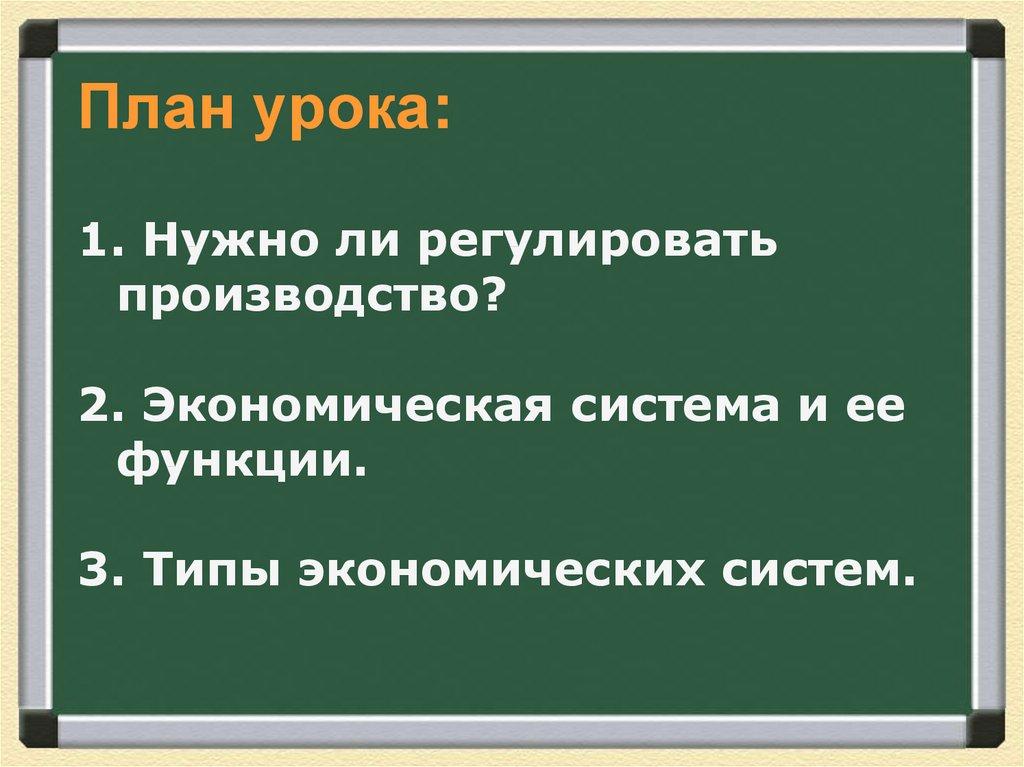 План урока:

1. Нужно ли регулировать производство?

2. Экономическая система и ее функции.

3. Типы экономических систем.